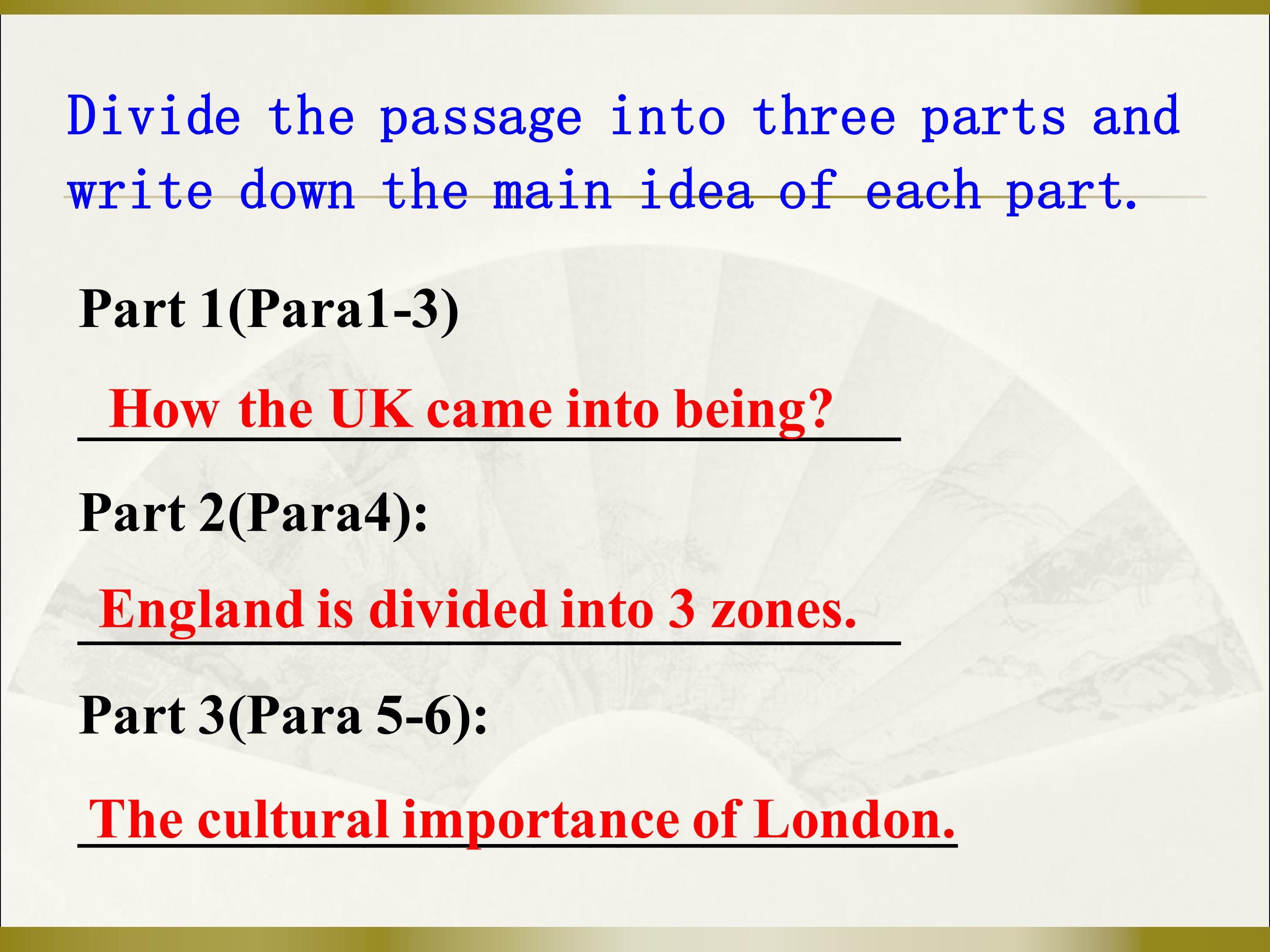 Divide the passage into three parts and write down the main idea of each part.

Part 1(Para1-3)

How the UK came into being?

Part 2(Para4):

England is divided into 3 zones.

Part 3(Para 5-6):

The cultural importance of London.